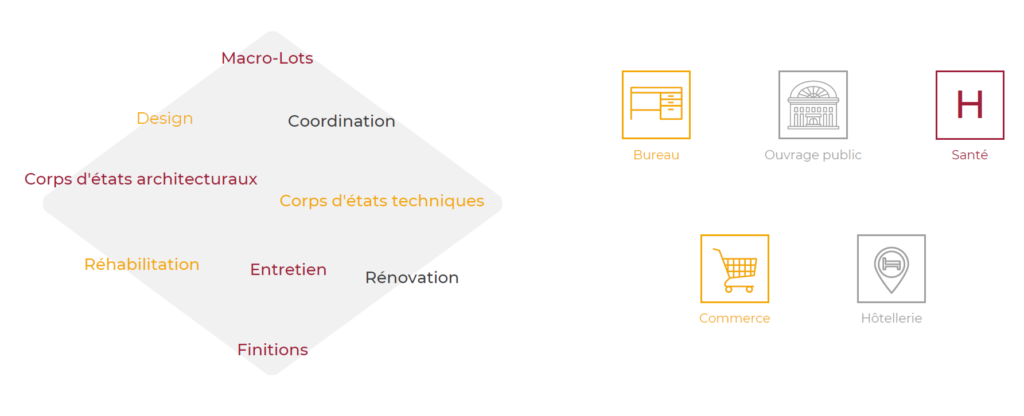 Macro-Lots

Design

Coordination

Corps d'états architecturaux

Corps d'états techniques

Réhabilitation

Entretien

Rénovation

Finitions

Bureau

Ouvrage public

H

Santé

Commerce

Hôtellerie